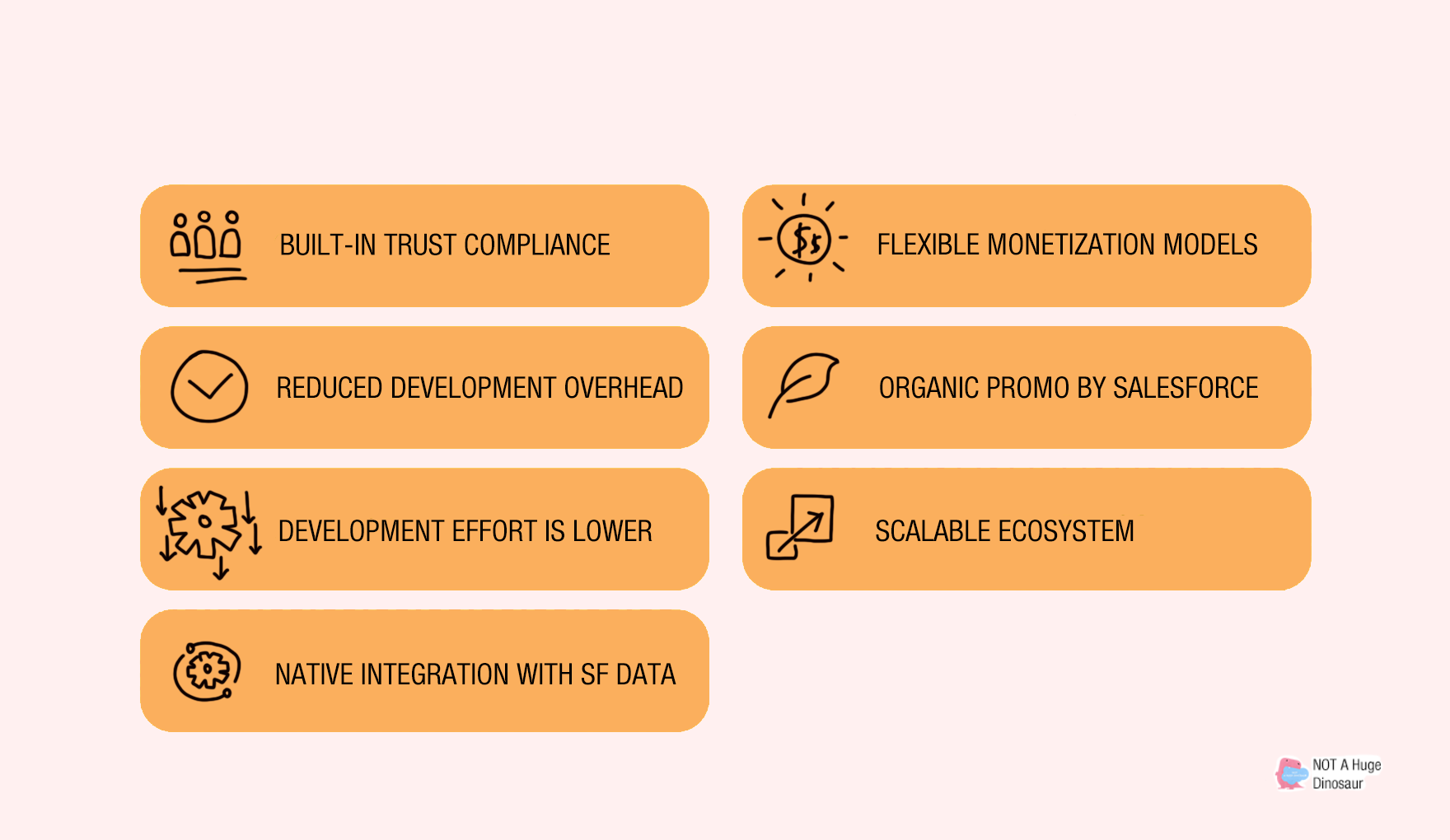 BUILT-IN TRUST COMPLIANCE

REDUCED DEVELOPMENT OVERHEAD

DEVELOPMENT EFFORT IS LOWER

NATIVE INTEGRATION WITH SF DATA

FLEXIBLE MONETIZATION MODELS

ORGANIC PROMO BY SALESFORCE

SCALABLE ECOSYSTEM

NOT A Huge Dinosaur